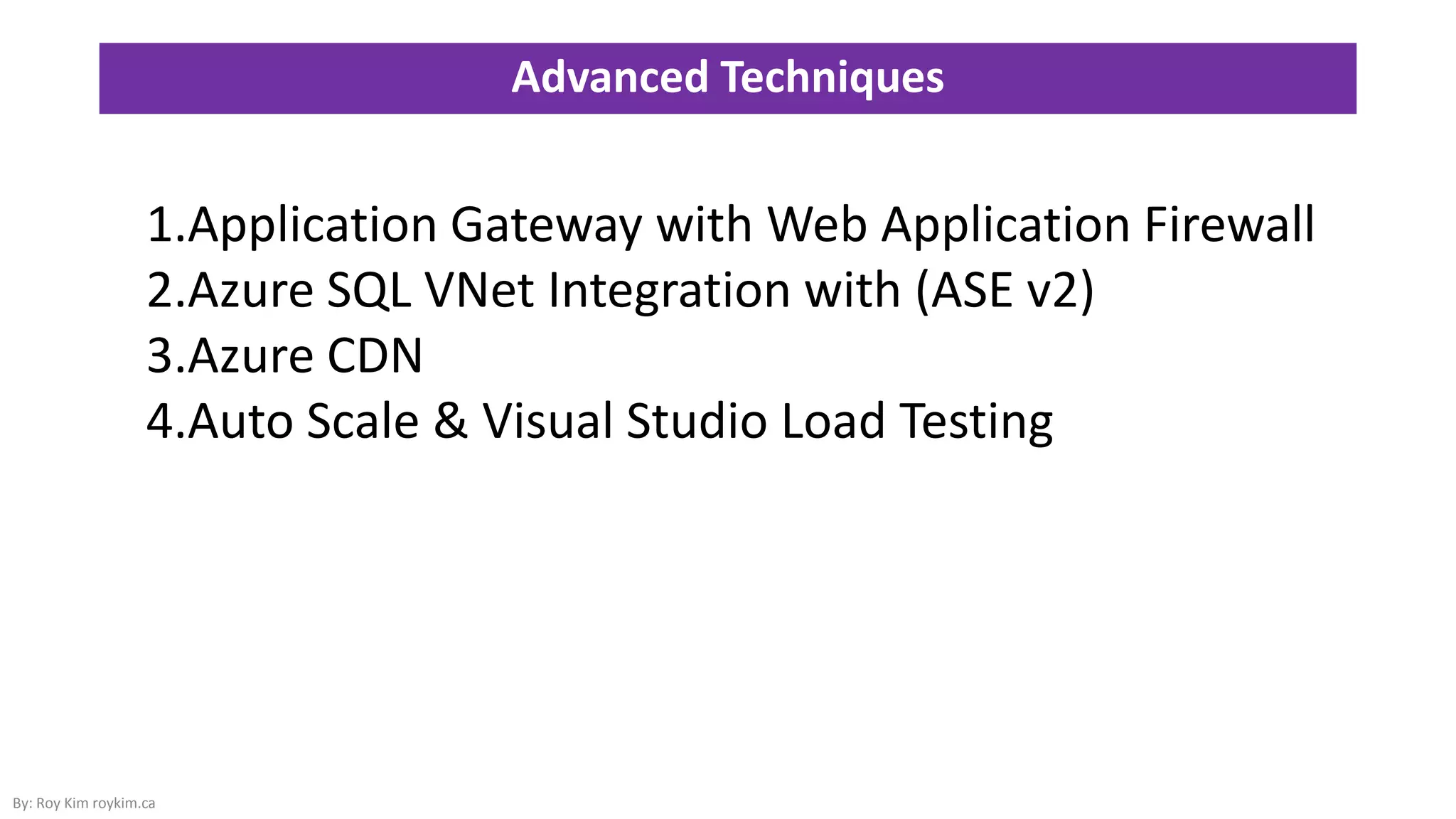 Advanced Techniques

1.Application Gateway with Web Application Firewall
2.Azure SQL VNet Integration with (ASE v2)
3.Azure CDN
4.Auto Scale & Visual Studio Load Testing

By: Roy Kim roykim.ca